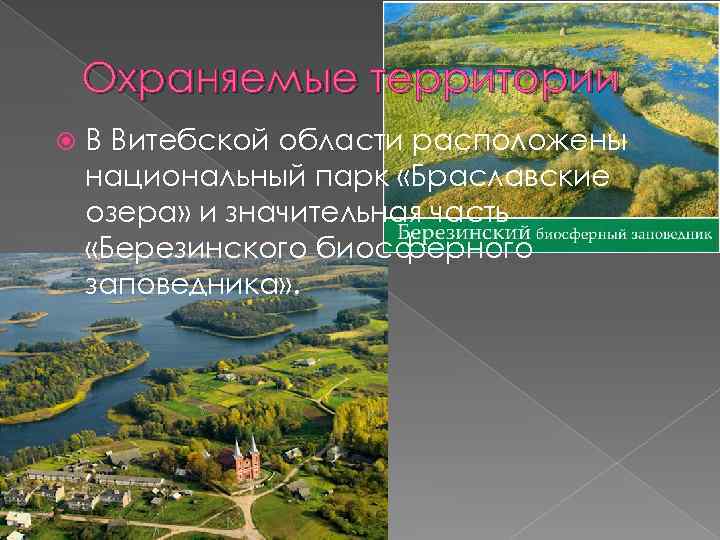 Охраняемые территории

В Витебской области расположены национальный парк «Браславские озера» и значительная часть «Березинского биосферного заповедника».

Березинский биосферный заповедник